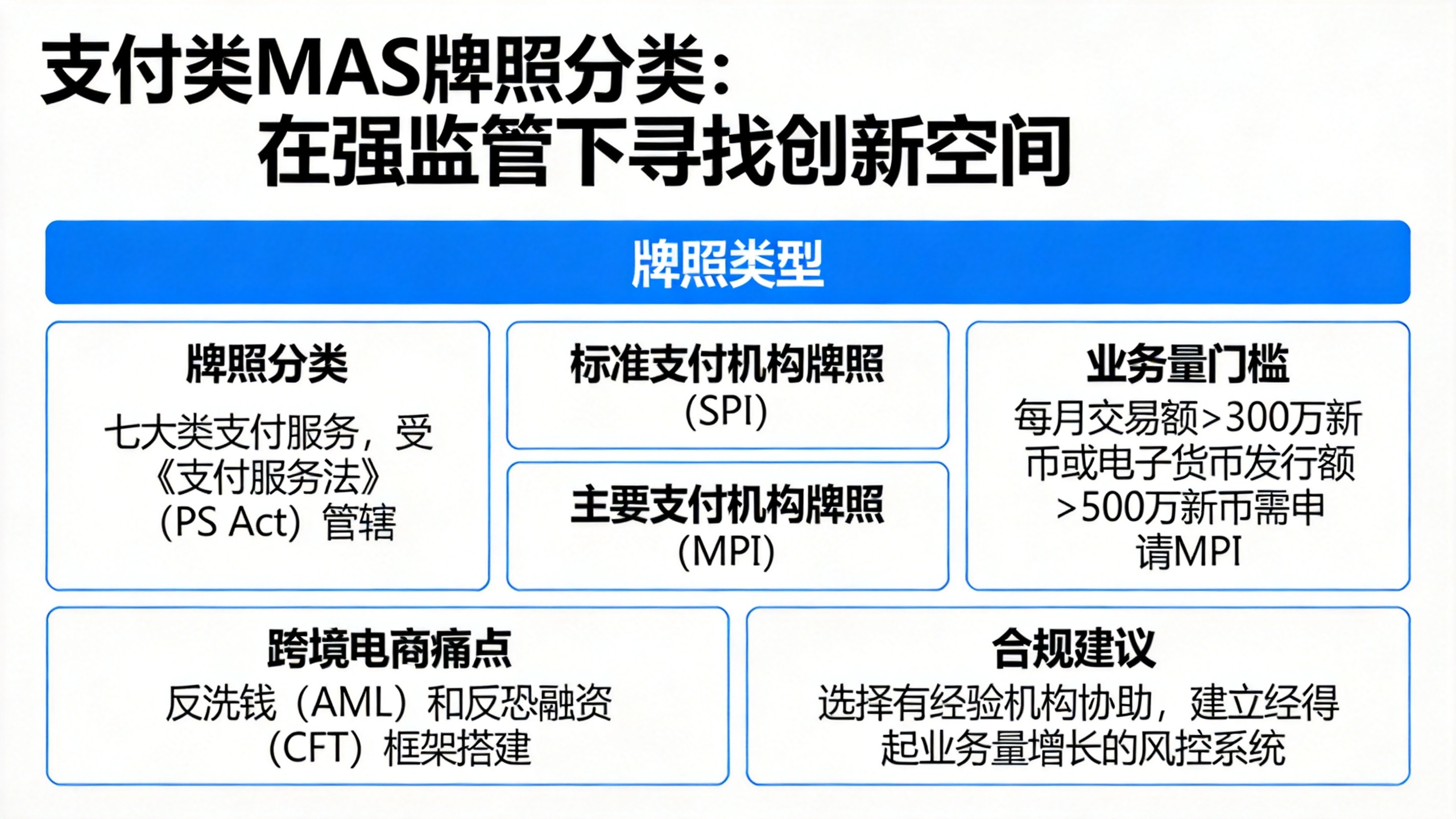 支付类MAS牌照分类：
在强监管下寻找创新空间

牌照类型

牌照分类
七大类支付服务，受《支付服务法》（PS Act）管辖

标准支付机构牌照
(SPI)

主要支付机构牌照
(MPI)

业务量门槛
每月交易额>300万新币或电子货币发行额>500万新币需申请MPI

跨境电商痛点
反洗钱（AML）和反恐融资（CFT）框架搭建

合规建议
选择有经验机构协助，建立经得起业务量增长的风控系统